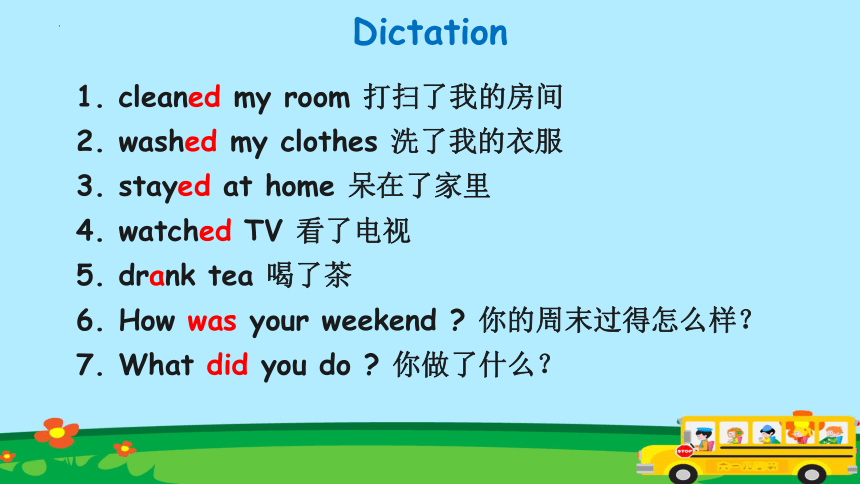 Dictation

1. cleaned my room 打扫了我的房间
2. washed my clothes 洗了我的衣服
3. stayed at home 呆在了家里
4. watched TV 看了电视
5. drank tea 喝了茶
6. How was your weekend ? 你的周末过得怎么样?
7. What did you do ? 你做了什么?

STOP